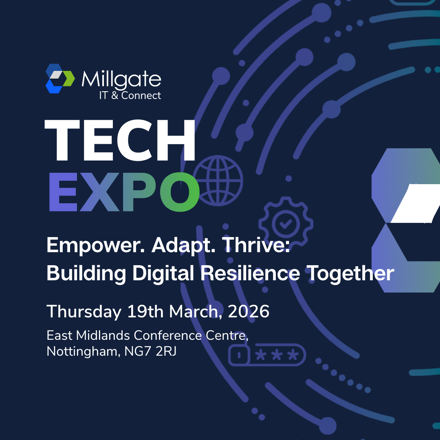 Millgate
IT & Connect

TECH
EXPO

Empower. Adapt. Thrive:
Building Digital Resilience Together

Thursday 19th March, 2026

East Midlands Conference Centre,
Nottingham, NG7 2RJ

***